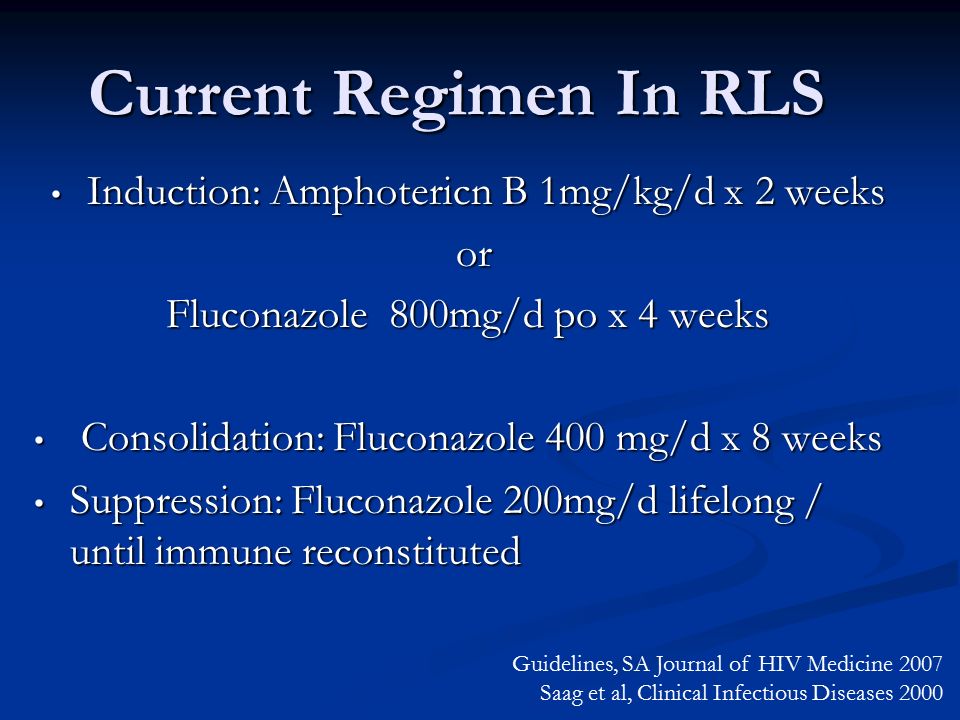 Current Regimen In RLS

• Induction: Amphotericn B 1mg/kg/d x 2 weeks

or

Fluconazole 800mg/d po x 4 weeks

• Consolidation: Fluconazole 400 mg/d x 8 weeks

• Suppression: Fluconazole 200mg/d lifelong / until immune reconstituted

Guidelines, SA Journal of HIV Medicine 2007
Saag et al, Clinical Infectious Diseases 2000